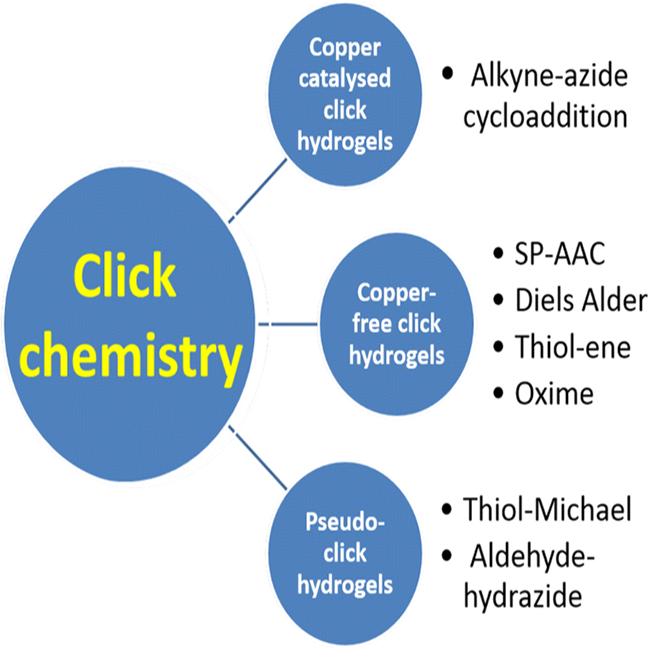 Click chemistry

Copper catalysed click hydrogels

• Alkyne-azide cycloaddition

Copper-free click hydrogels

• SP-AAC
• Diels Alder
• Thiol-ene
• Oxime

Pseudo-click hydrogels

• Thiol-Michael
• Aldehyde-hydrazide